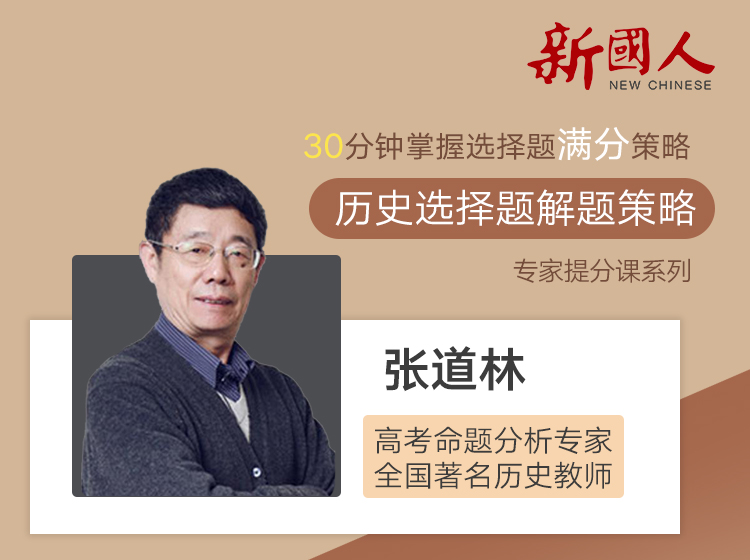 新國人
NEW CHINESE

30分钟掌握选择题满分策略

历史选择题解题策略

专家提分课系列

张道林

高考命题分析专家
全国著名历史教师